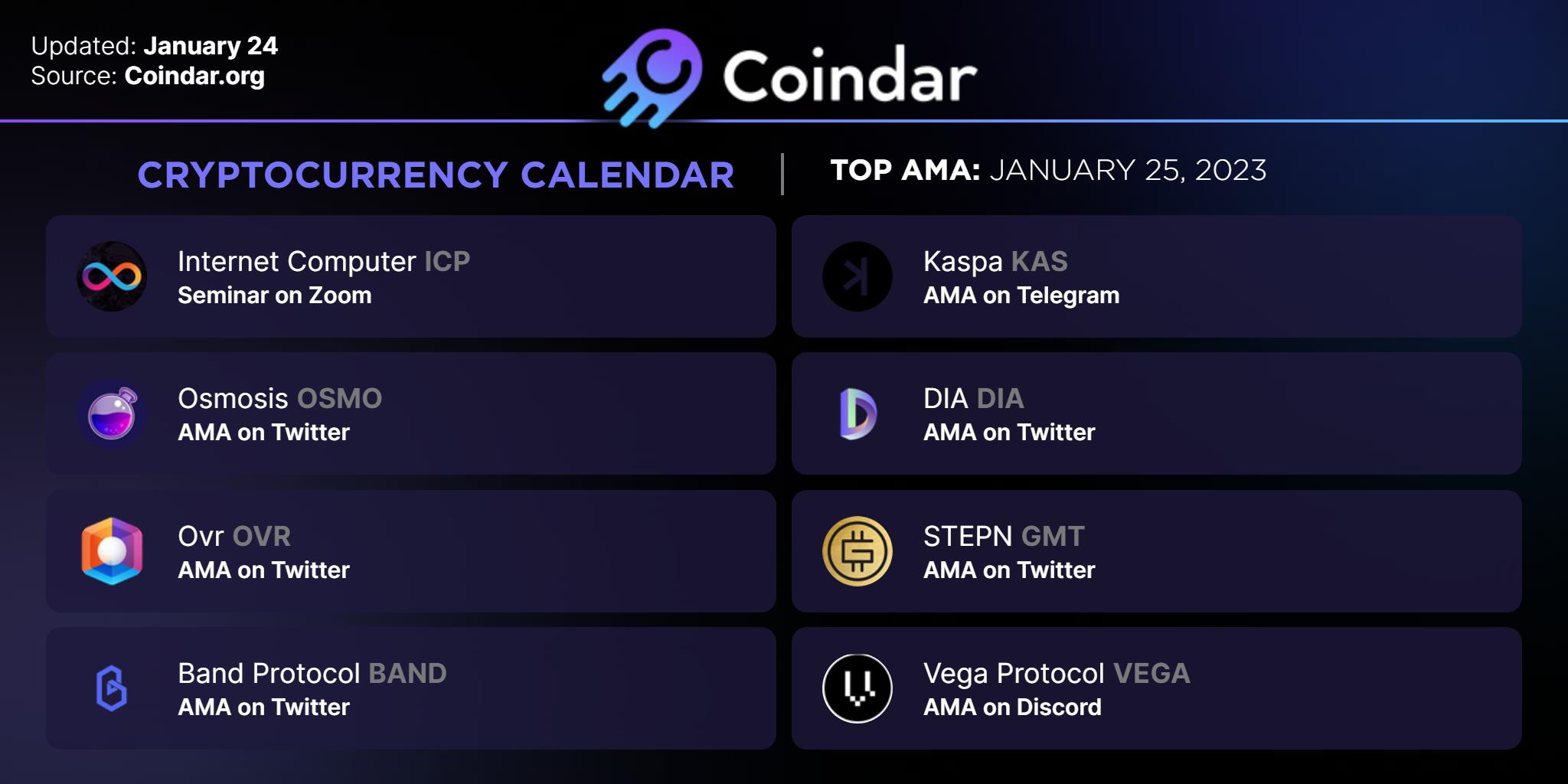 Updated: January 24
Source: Coindar.org

Coindar

CRYPTOCURRENCY CALENDAR

TOP AMA: JANUARY 25, 2023

Internet Computer ICP
Seminar on Zoom

Osmosis OSMO
AMA on Twitter

Ovr OVR
AMA on Twitter

Band Protocol BAND
AMA on Twitter

Kaspa KAS
AMA on Telegram

DIA DIA
AMA on Twitter

STEPN GMT
AMA on Twitter

Vega Protocol VEGA
AMA on Discord